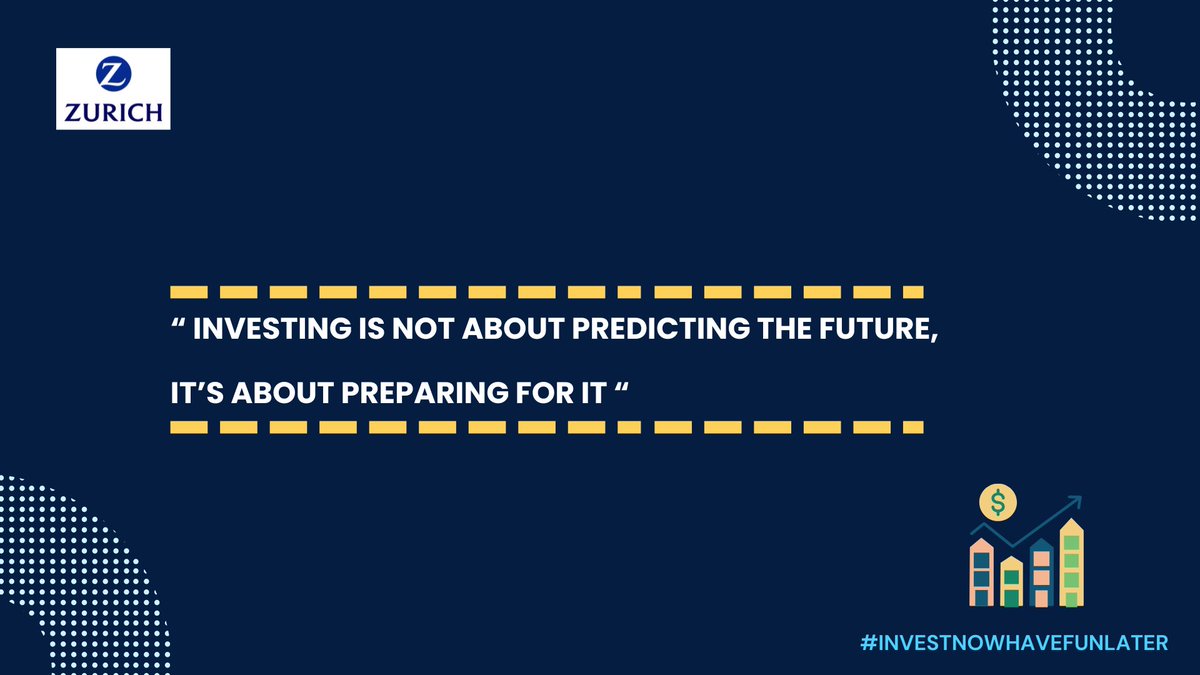 Z
ZURICH

“ INVESTING IS NOT ABOUT PREDICTING THE FUTURE,

IT’S ABOUT PREPARING FOR IT “

$

#INVESTNOWHAVEFUNLATER